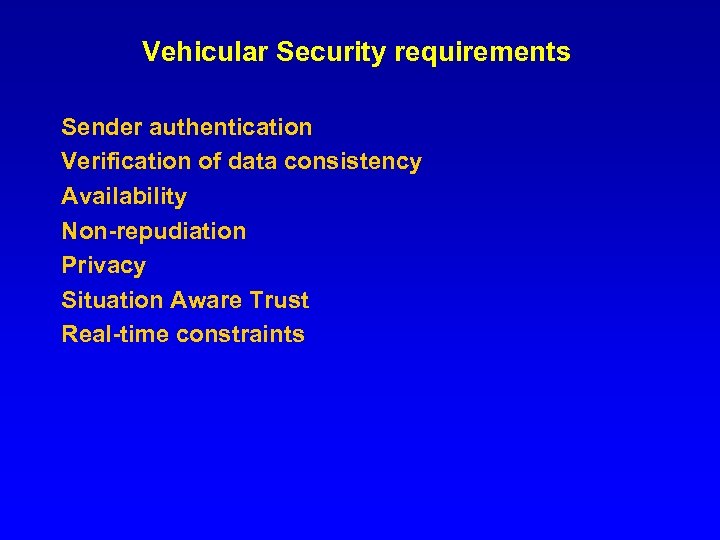 Vehicular Security requirements

Sender authentication
Verification of data consistency
Availability
Non-repudiation
Privacy
Situation Aware Trust
Real-time constraints